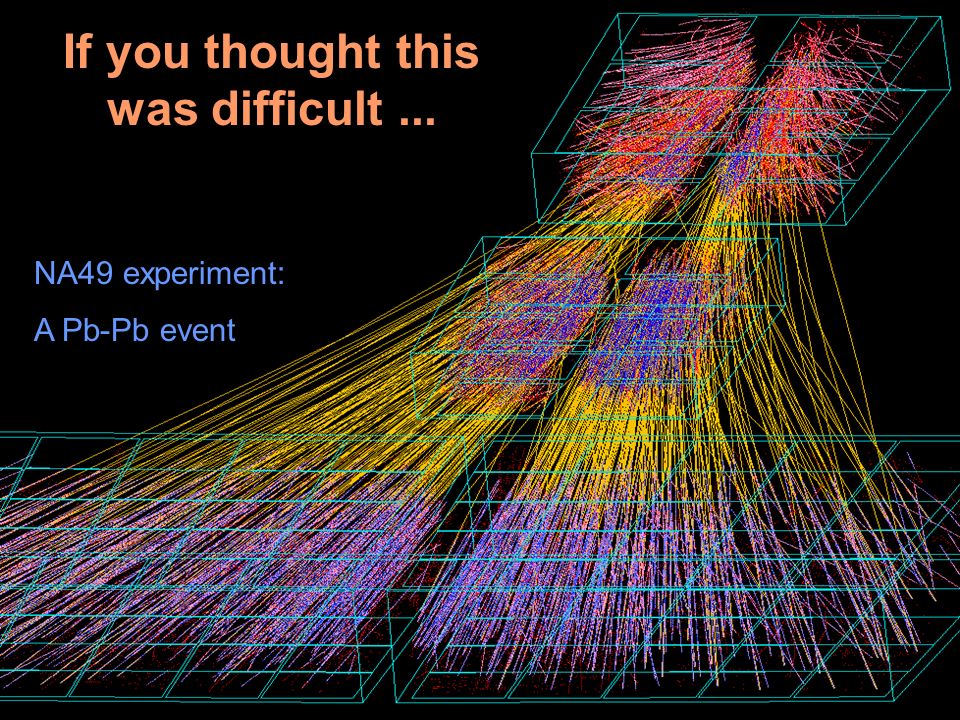 If you thought this was difficult ...

NA49 experiment:

A Pb-Pb event